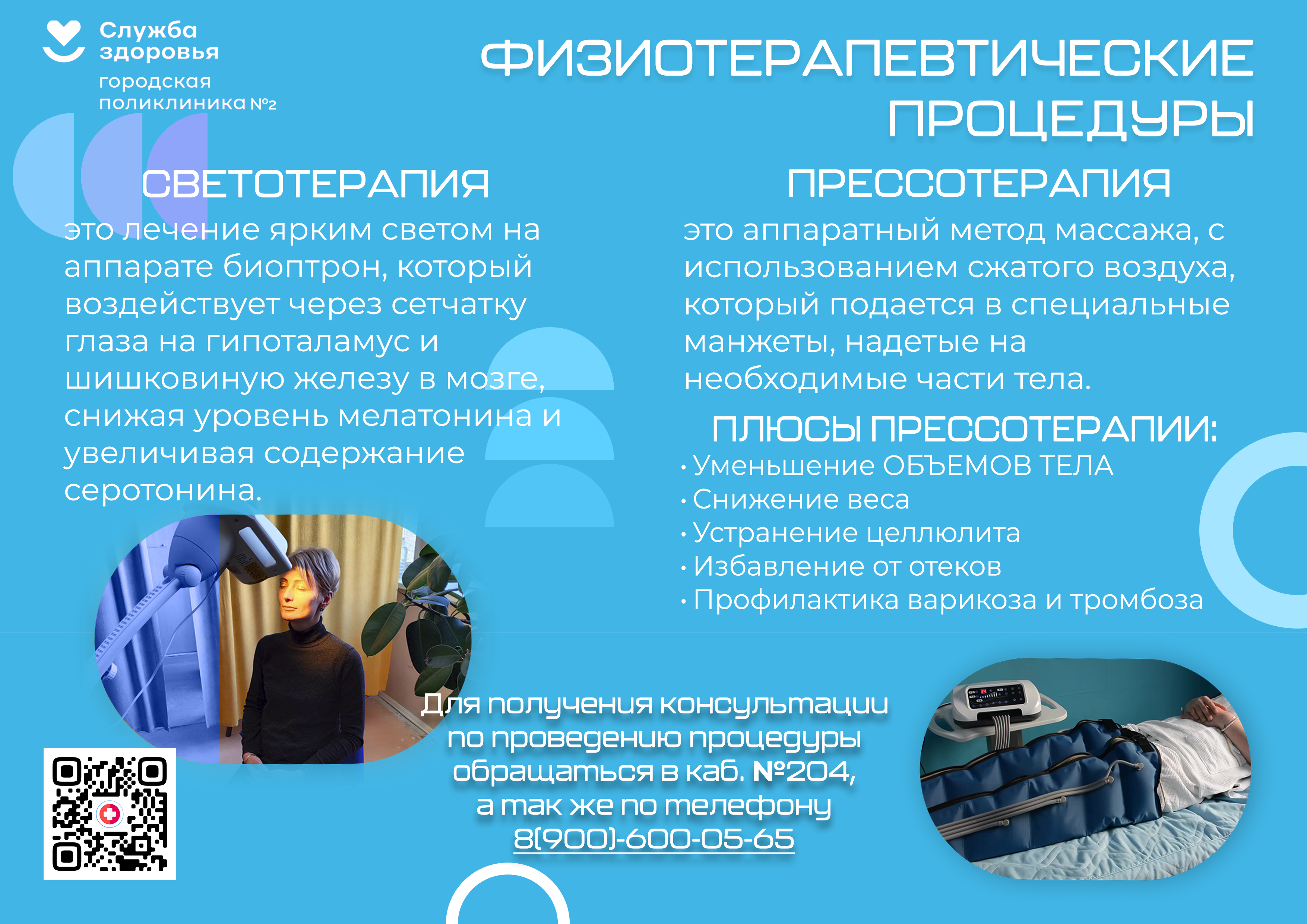 Служба здоровья
городская поликлиника №2

ФИЗИОТЕРАПЕВТИЧЕСКИЕ ПРОЦЕДУРЫ

СВЕТОТЕРАПИЯ

это лечение ярким светом на аппарате биоптрон, который воздействует через сетчатку глаза на гипоталамус и шишковиную железу в мозге, снижая уровень мелатонина и увеличивая содержание серотонина.

ПРЕССОТЕРАПИЯ

это аппаратный метод массажа, с использованием сжатого воздуха, который подается в специальные манжеты, надетые на необходимые части тела.

ПЛЮСЫ ПРЕССОТЕРАПИИ:
• Уменьшение ОБЪЕМОВ ТЕЛА
• Снижение веса
• Устранение целлюлита
• Избавление от отеков
• Профилактика варикоза и тромбоза

Для получения консультации по проведению процедуры обращаться в каб. №204, а так же по телефону 8(900)-600-05-65